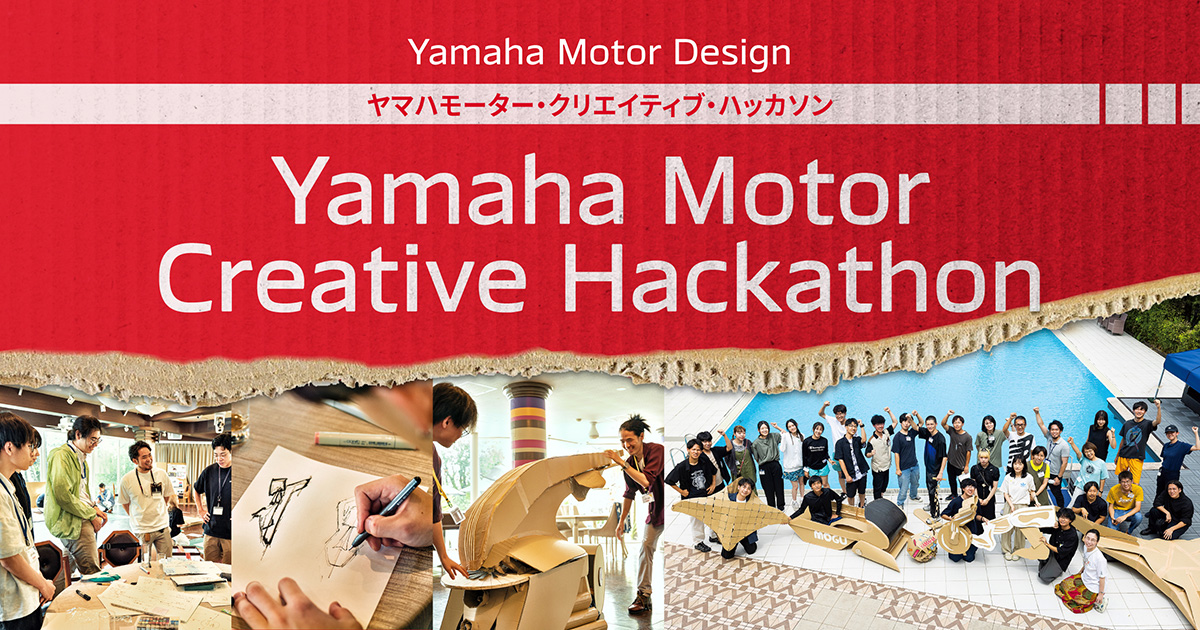 Yamaha Motor Design

ヤマハモーター・クリエイティブ・ハッカソン

Yamaha Motor Creative Hackathon

MOGU